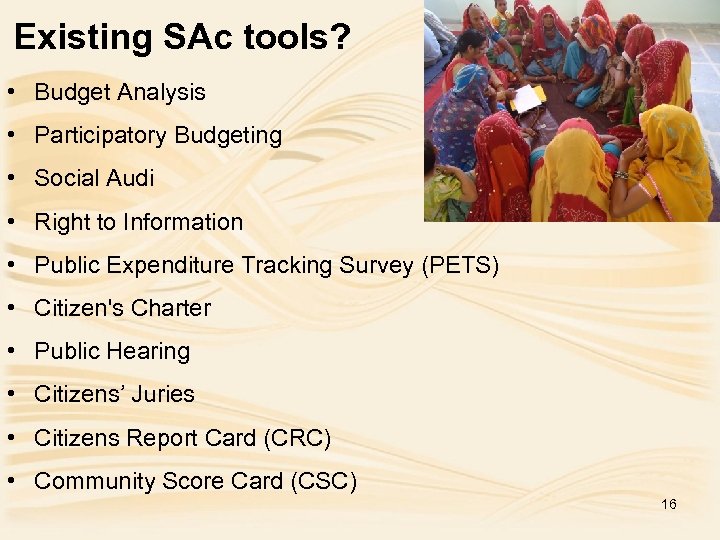 Existing SAc tools?

• Budget Analysis
• Participatory Budgeting
• Social Audi
• Right to Information
• Public Expenditure Tracking Survey (PETS)
• Citizen's Charter
• Public Hearing
• Citizens' Juries
• Citizens Report Card (CRC)
• Community Score Card (CSC)

16